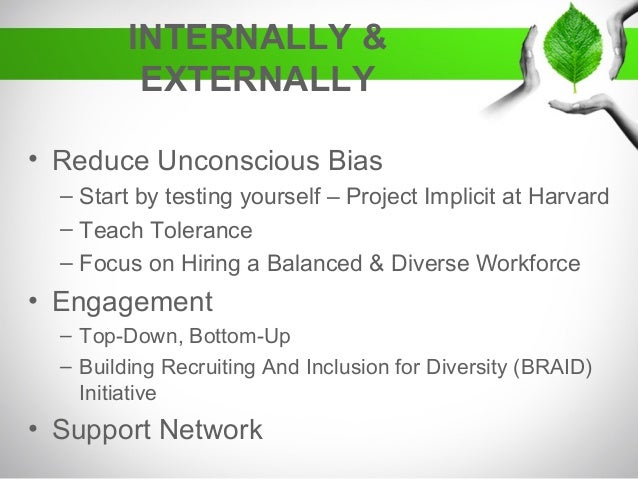 INTERNALLY & EXTERNALLY

• Reduce Unconscious Bias
– Start by testing yourself – Project Implicit at Harvard
– Teach Tolerance
– Focus on Hiring a Balanced & Diverse Workforce
• Engagement
– Top-Down, Bottom-Up
– Building Recruiting And Inclusion for Diversity (BRAID) Initiative
• Support Network